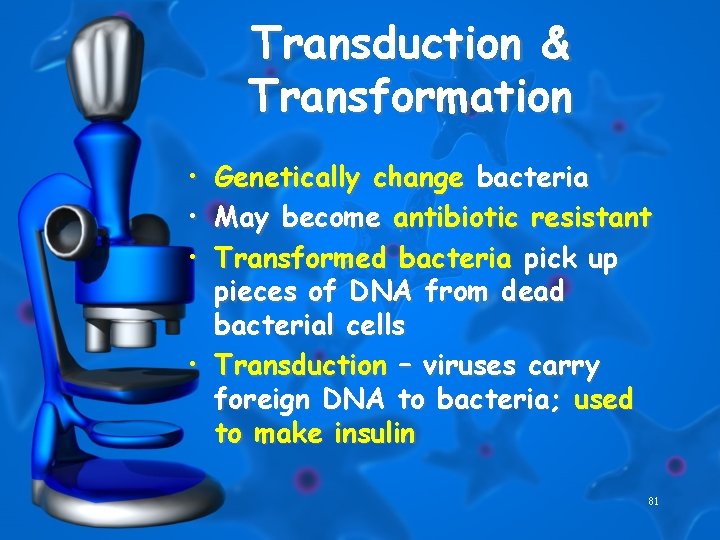 Transduction & Transformation

• Genetically change bacteria
• May become antibiotic resistant
• Transformed bacteria pick up pieces of DNA from dead bacterial cells
• Transduction – viruses carry foreign DNA to bacteria; used to make insulin

81